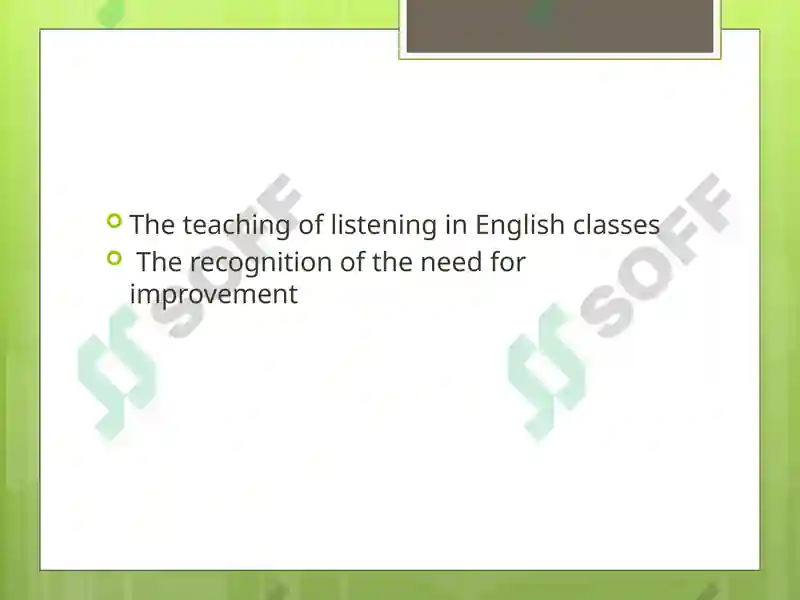 The teaching of listening in English classes
The recognition of the need for improvement

SOFF
SOFF